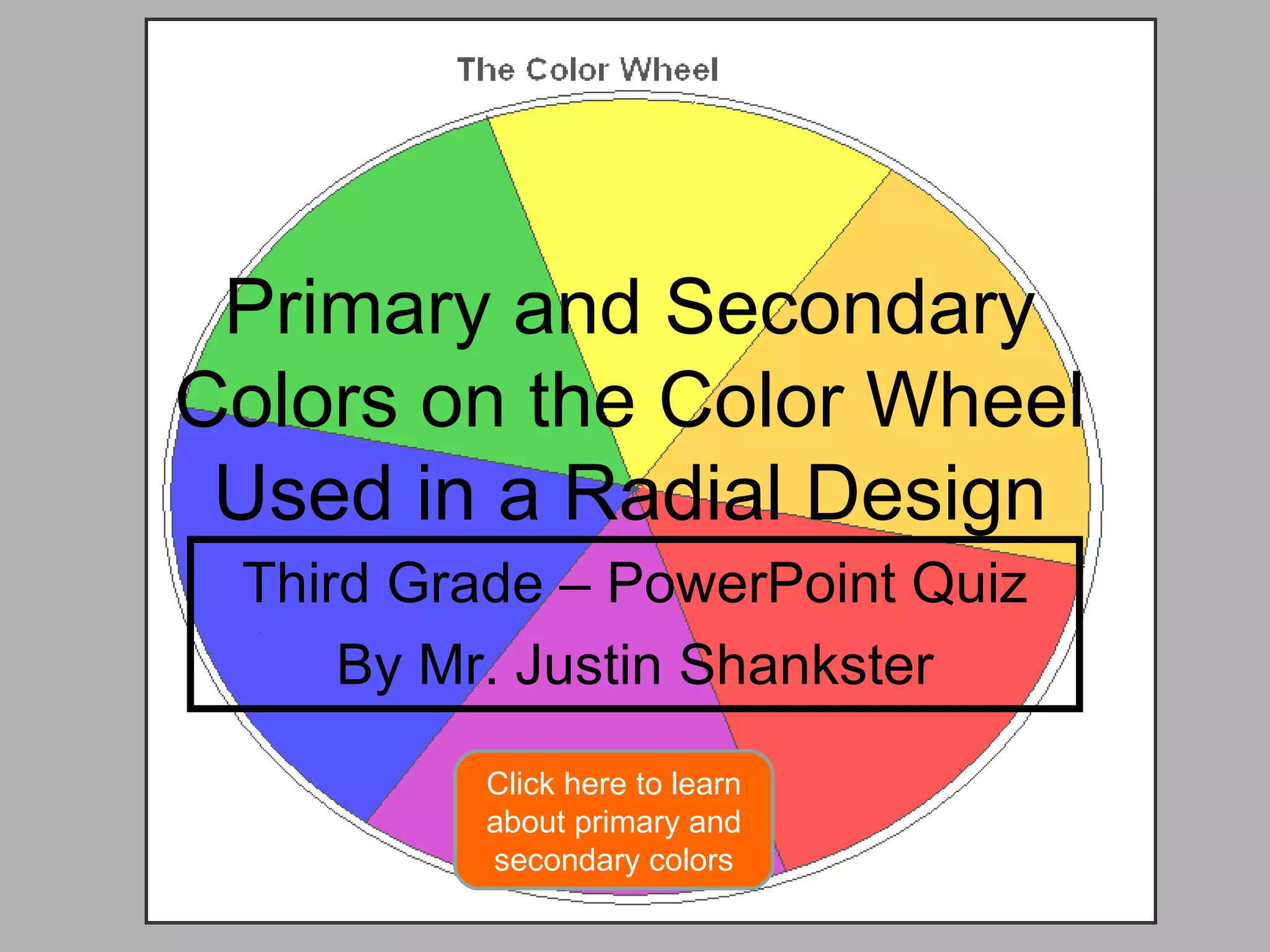 The Color Wheel

Primary and Secondary Colors on the Color Wheel Used in a Radial Design

Third Grade – PowerPoint Quiz

By Mr. Justin Shankster

Click here to learn about primary and secondary colors